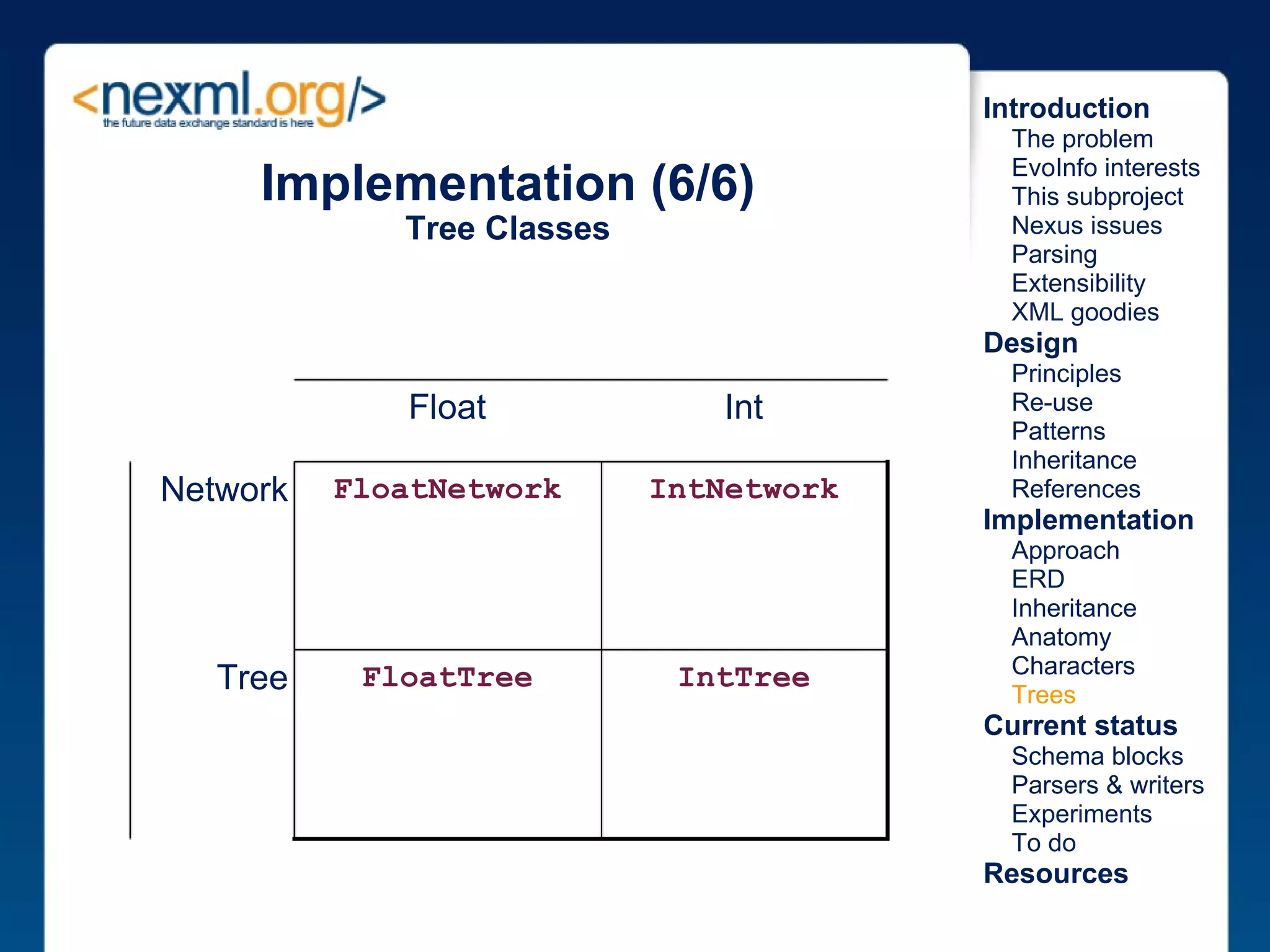 <nexml.org/>
the future data exchange standard is here

Implementation (6/6)
Tree Classes

| | Float | Int |
|---|---|---|
| Network | FloatNetwork | IntNetwork |
| Tree | FloatTree | IntTree |

Introduction
The problem
EvoInfo interests
This subproject
Nexus issues
Parsing
Extensibility
XML goodies
Design
Principles
Re-use
Patterns
Inheritance
References
Implementation
Approach
ERD
Inheritance
Anatomy
Characters
Trees
Current status
Schema blocks
Parsers & writers
Experiments
To do
Resources